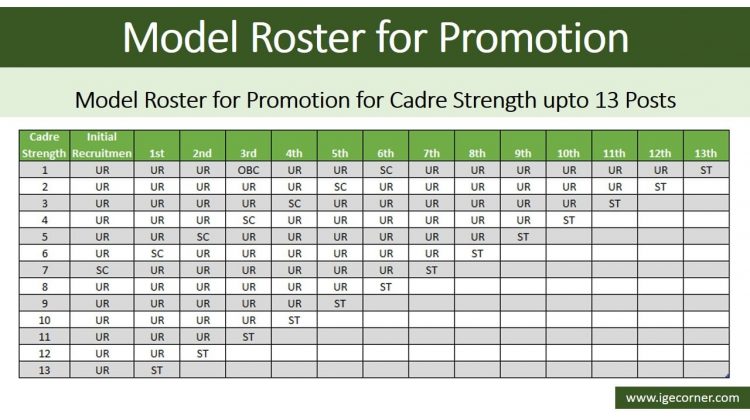 Model Roster for Promotion

Model Roster for Promotion for Cadre Strength upto 13 Posts

| Cadre Strength | Initial Recruitmen | 1st | 2nd | 3rd | 4th | 5th | 6th | 7th | 8th | 9th | 10th | 11th | 12th | 13th |
|---|---|---|---|---|---|---|---|---|---|---|---|---|---|---|
| 1 | UR | UR | UR | OBC | UR | UR | SC | UR | UR | UR | UR | UR | UR | ST |
| 2 | UR | UR | UR | UR | UR | SC | UR | UR | UR | UR | UR | UR | ST | |
| 3 | UR | UR | UR | UR | SC | UR | UR | UR | UR | UR | UR | ST | | |
| 4 | UR | UR | UR | SC | UR | UR | UR | UR | UR | UR | ST | | | |
| 5 | UR | UR | SC | UR | UR | UR | UR | UR | UR | ST | | | | |
| 6 | UR | SC | UR | UR | UR | UR | UR | UR | ST | | | | | |
| 7 | SC | UR | UR | UR | UR | UR | UR | ST | | | | | | |
| 8 | UR | UR | UR | UR | UR | UR | ST | | | | | | | |
| 9 | UR | UR | UR | UR | UR | ST | | | | | | | | |
| 10 | UR | UR | UR | UR | ST | | | | | | | | | |
| 11 | UR | UR | UR | ST | | | | | | | | | | |
| 12 | UR | UR | ST | | | | | | | | | | | |
| 13 | UR | ST | | | | | | | | | | | | |

www.igecorner.com